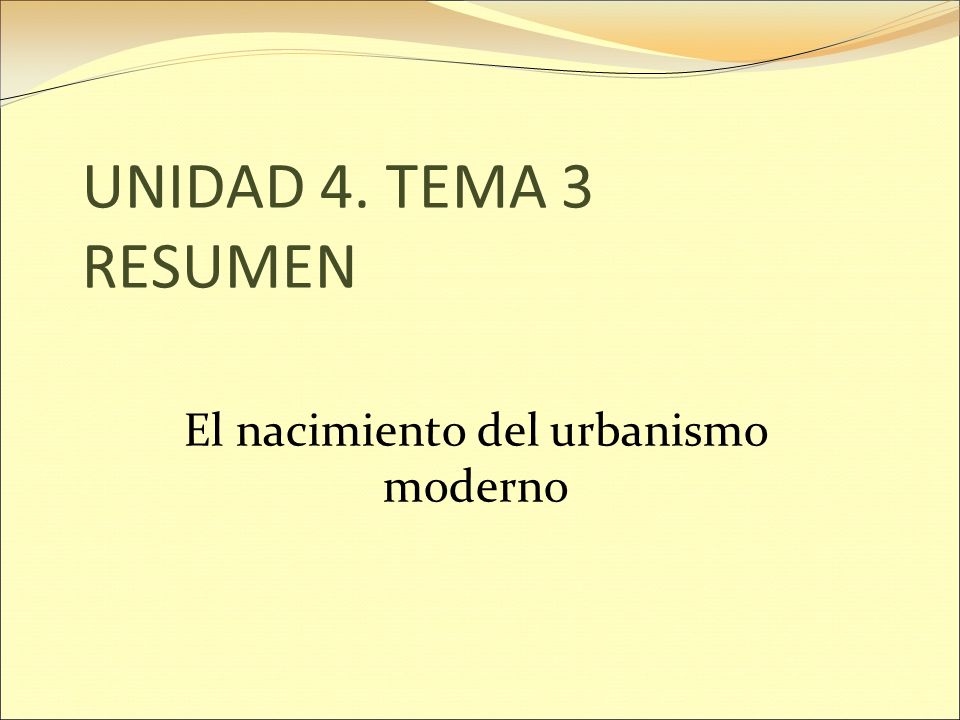 UNIDAD 4. TEMA 3
RESUMEN

El nacimiento del urbanismo moderno